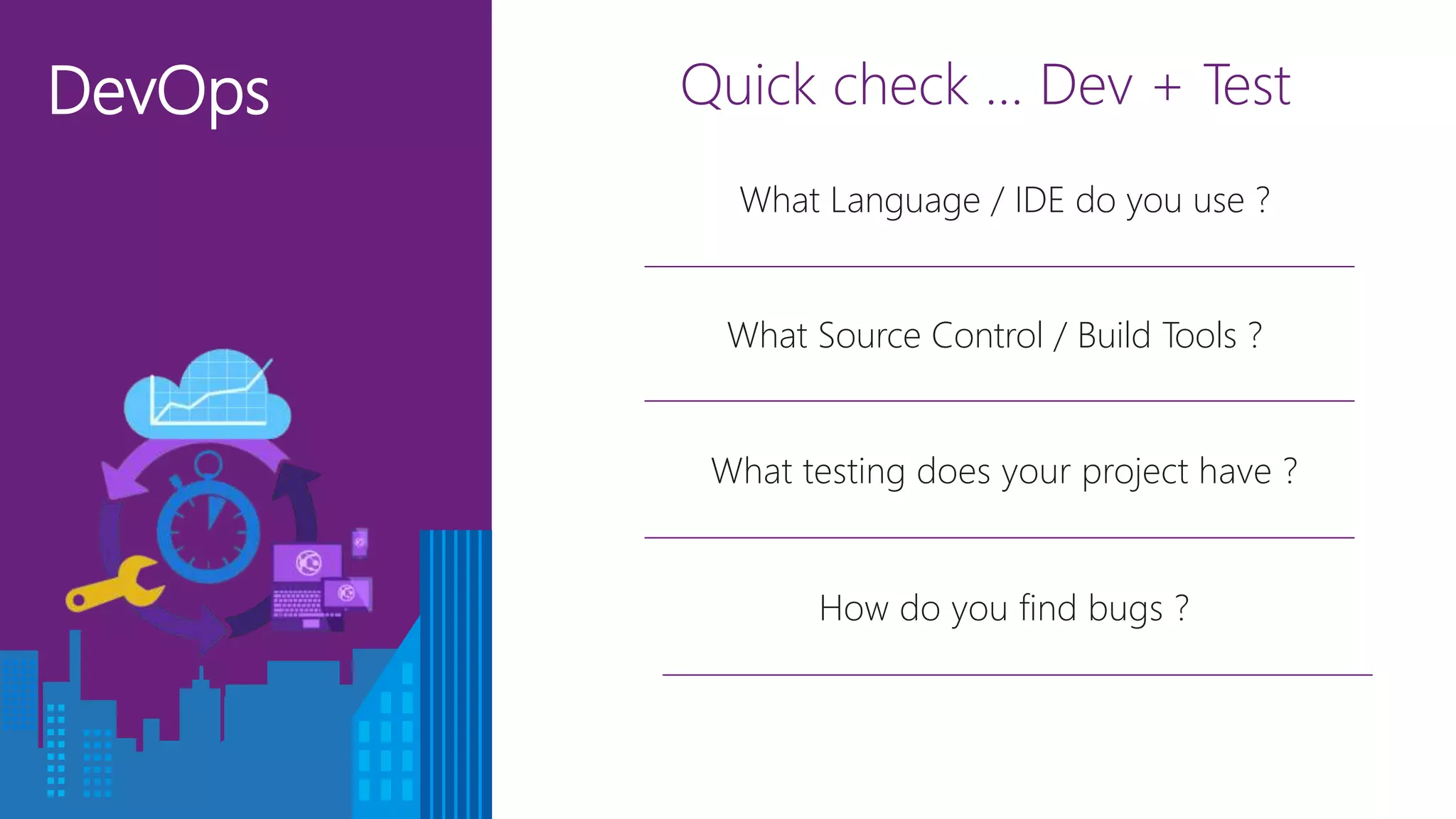 DevOps

Quick check … Dev + Test

What Language / IDE do you use ?

What Source Control / Build Tools ?

What testing does your project have ?

How do you find bugs ?